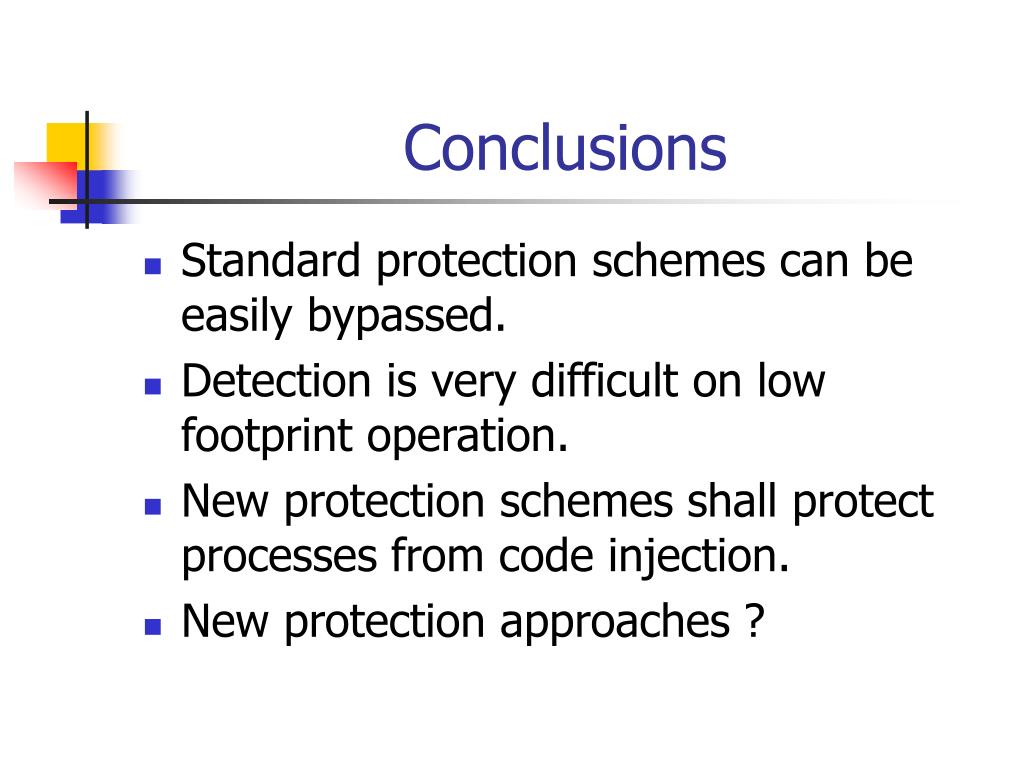 Conclusions

- Standard protection schemes can be easily bypassed.
- Detection is very difficult on low footprint operation.
- New protection schemes shall protect processes from code injection.
- New protection approaches ?